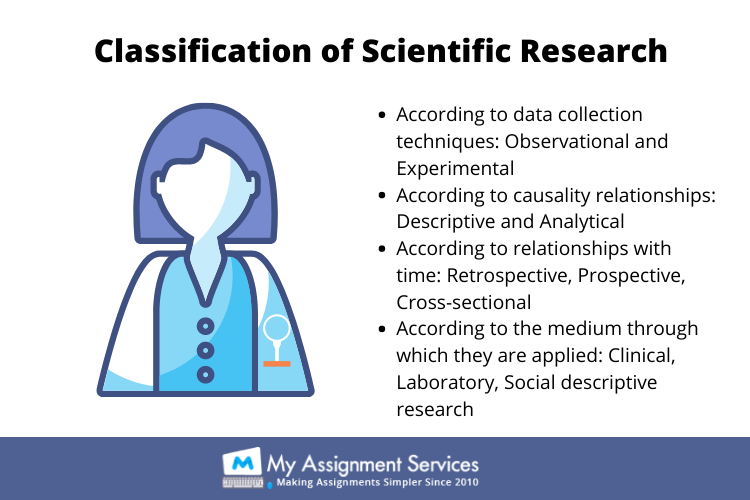 Classification of Scientific Research

- According to data collection techniques: Observational and Experimental
- According to causality relationships: Descriptive and Analytical
- According to relationships with time: Retrospective, Prospective, Cross-sectional
- According to the medium through which they are applied: Clinical, Laboratory, Social descriptive research

M My Assignment Services
Making Assignments Simpler Since 2010